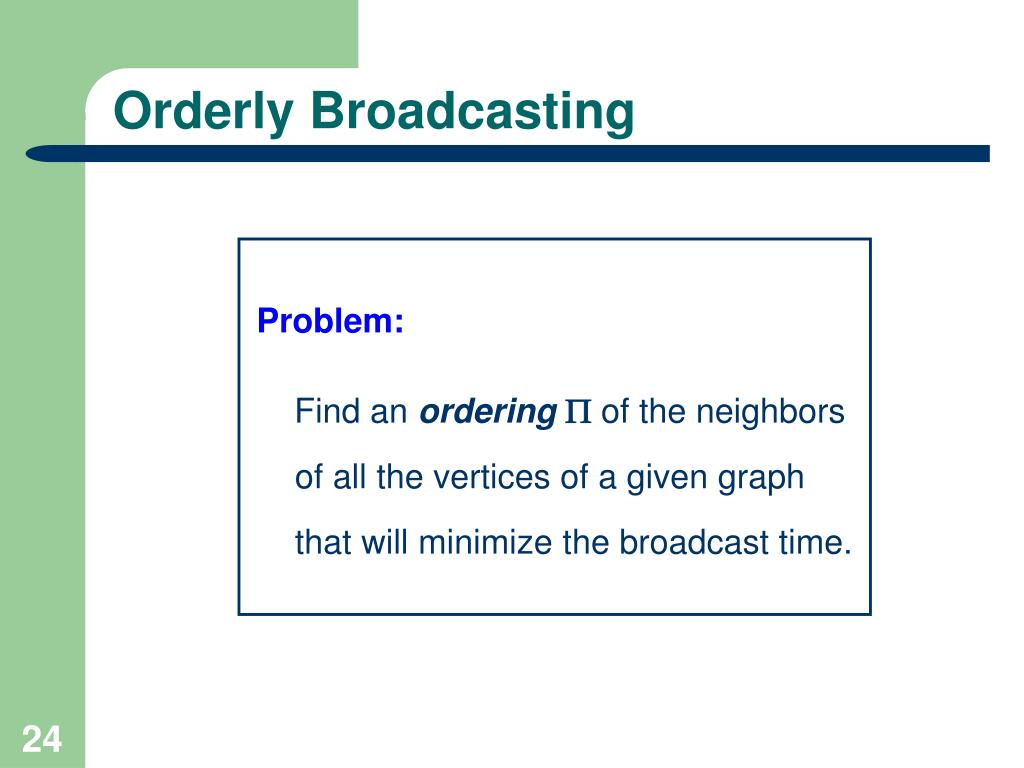 Orderly Broadcasting

Problem:

Find an ordering $\Pi$ of the neighbors of all the vertices of a given graph that will minimize the broadcast time.

24